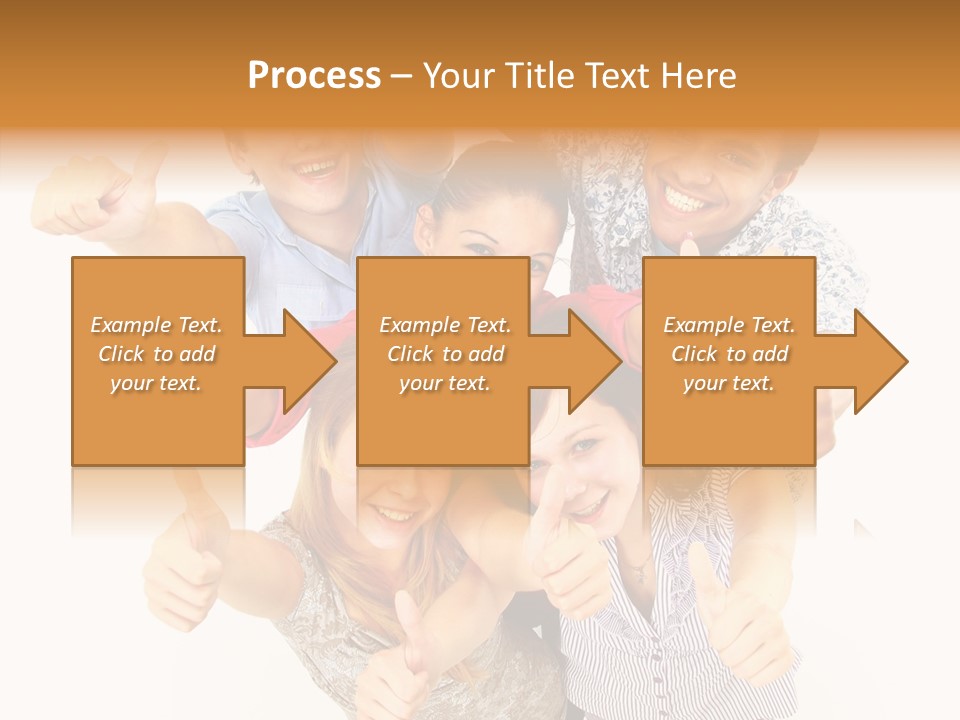 Process – Your Title Text Here

Example Text. Click to add your text.

Example Text. Click to add your text.

Example Text. Click to add your text.